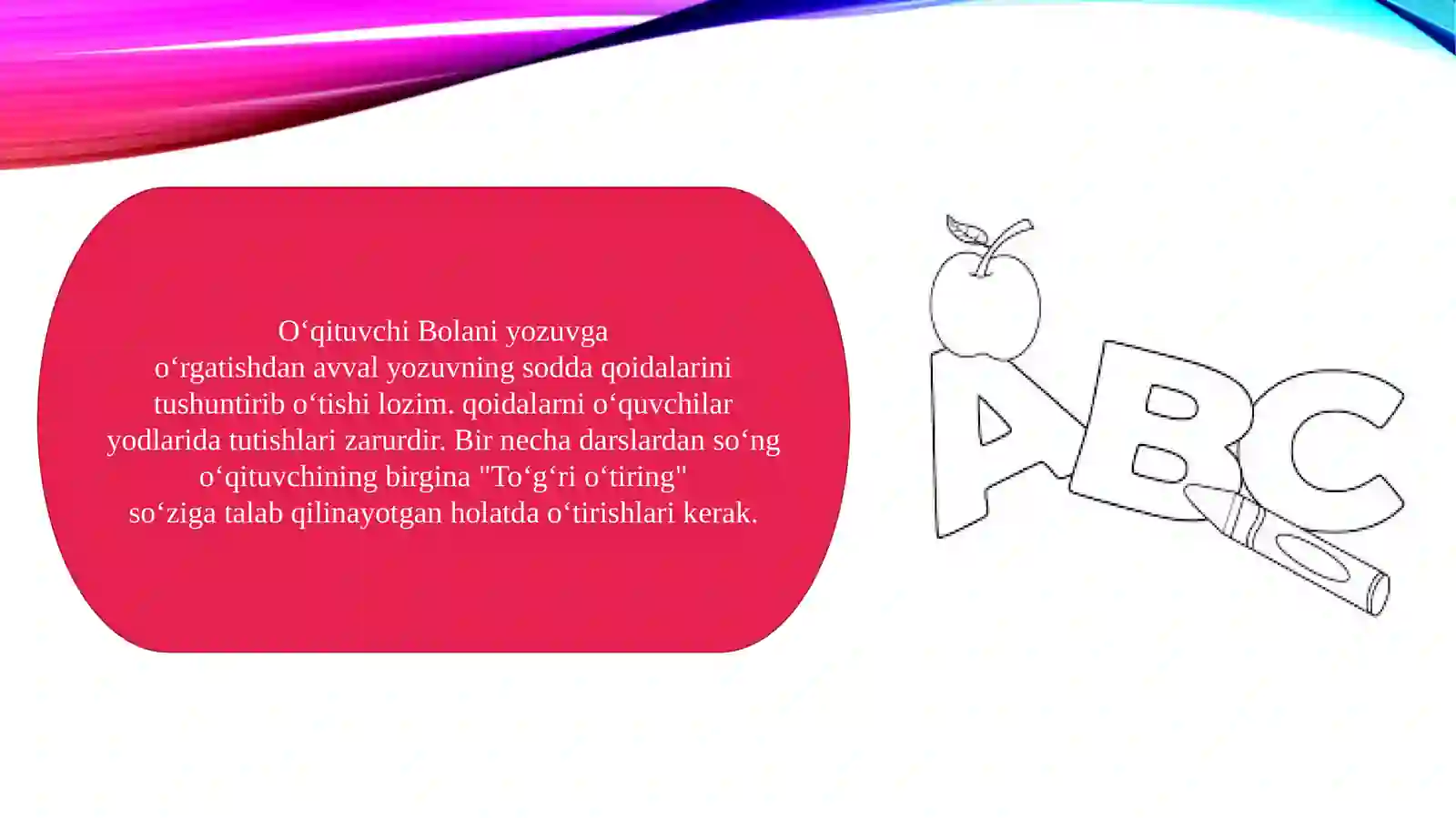 O‘qituvchi Bolani yozuvga o‘rgatishdan avval yozuvning sodda qoidalarini tushuntirib o‘tishi lozim. qoidalarni o‘quvchilar yodlarida tutishlari zarurdir. Bir necha darslardan so‘ng o‘qituvchining birgina "To‘g‘ri o‘tiring" so‘ziga talab qilinayotgan holatda o‘tirishlari kerak.

ABC